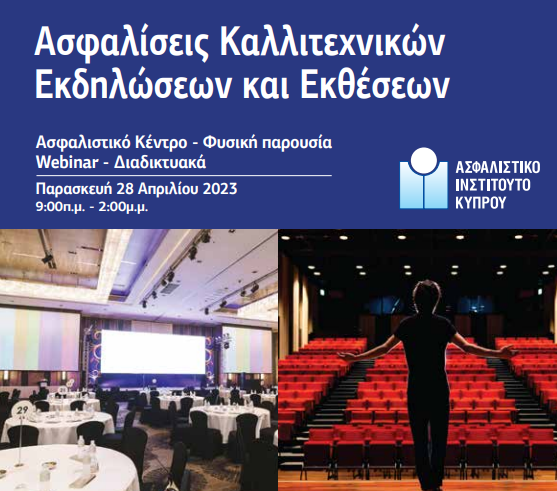 Ασφαλίσεις Καλλιτεχνικών Εκδηλώσεων και Εκθέσεων

Ασφαλιστικό Κέντρο - Φυσική παρουσία
Webinar - Διαδικτυακά

Παρασκευή 28 Απριλίου 2023
9:00π.μ. - 2:00μ.μ.

ΑΣΦΑΛΙΣΤΙΚΟ ΙΝΣΤΙΤΟΥΤΟ ΚΥΠΡΟΥ

29